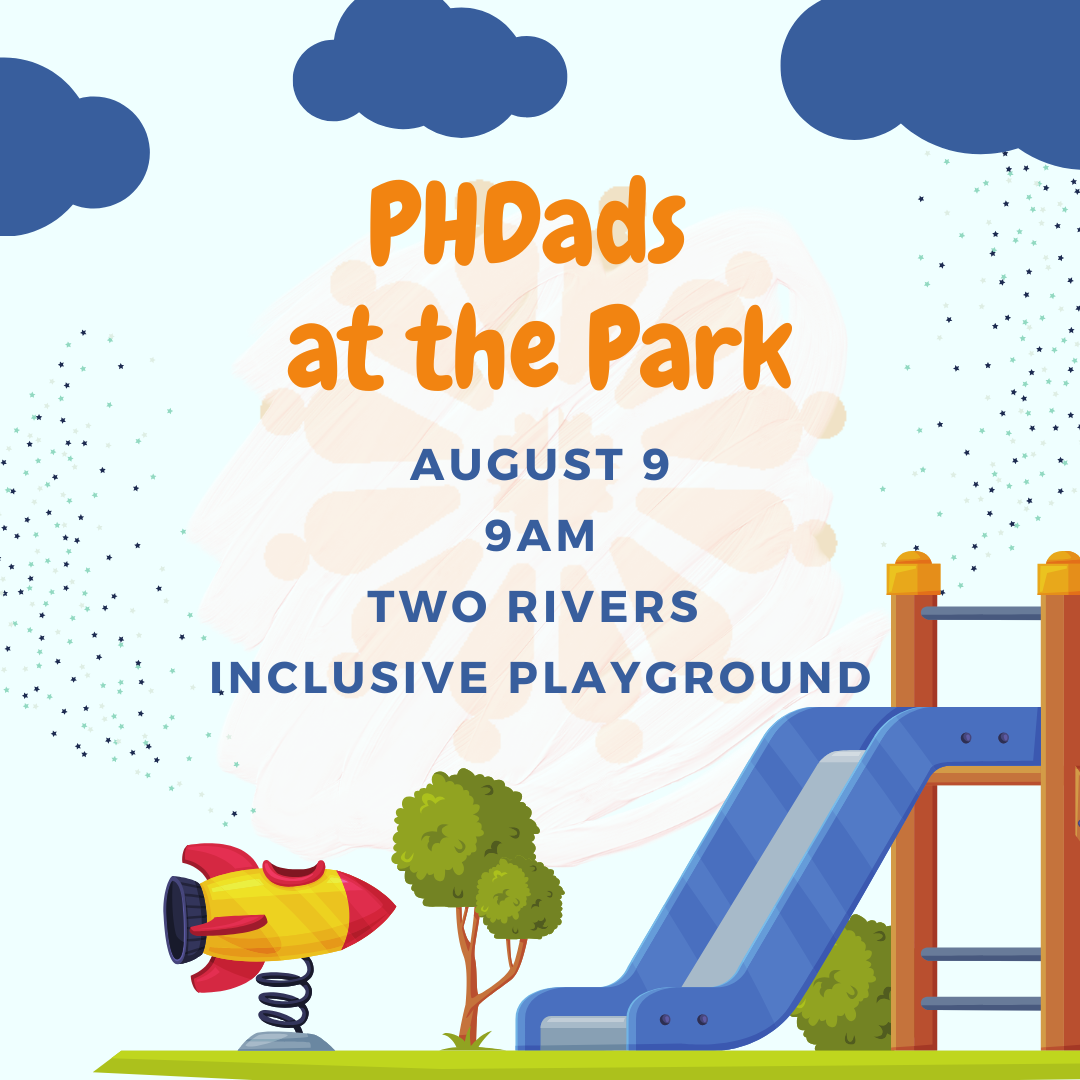 PHDads at the Park

AUGUST 9
9AM
TWO RIVERS
INCLUSIVE PLAYGROUND